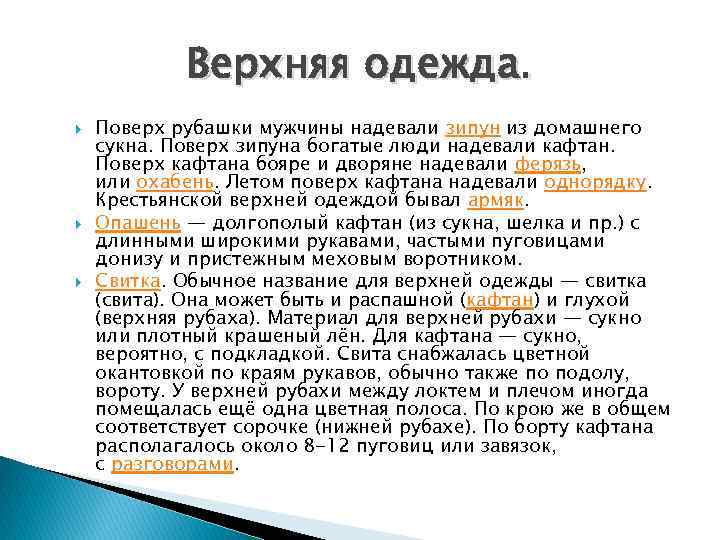 Верхняя одежда.

Поверх рубашки мужчины надевали зипун из домашнего сукна. Поверх зипуна богатые люди надевали кафтан. Поверх кафтана бояре и дворяне надевали ферязь, или охабень. Летом поверх кафтана надевали однорядку. Крестьянской верхней одеждой бывал армяк.

Опашень — долгополый кафтан (из сукна, шелка и пр.) с длинными широкими рукавами, частыми пуговицами донизу и пристежным меховым воротником.

Свитка. Обычное название для верхней одежды — свитка (свита). Она может быть и распашной (кафтан) и глухой (верхняя рубаха). Материал для верхней рубахи — сукно или плотный крашеный лён. Для кафтана — сукно, вероятно, с подкладкой. Свита снабжалась цветной окантовкой по краям рукавов, обычно также по подолу, вороту. У верхней рубахи между локтем и плечом иногда помещалась ещё одна цветная полоса. По крою же в общем соответствует сорочке (нижней рубахе). По борту кафтана располагалось около 8-12 пуговиц или завязок, с разговорами.